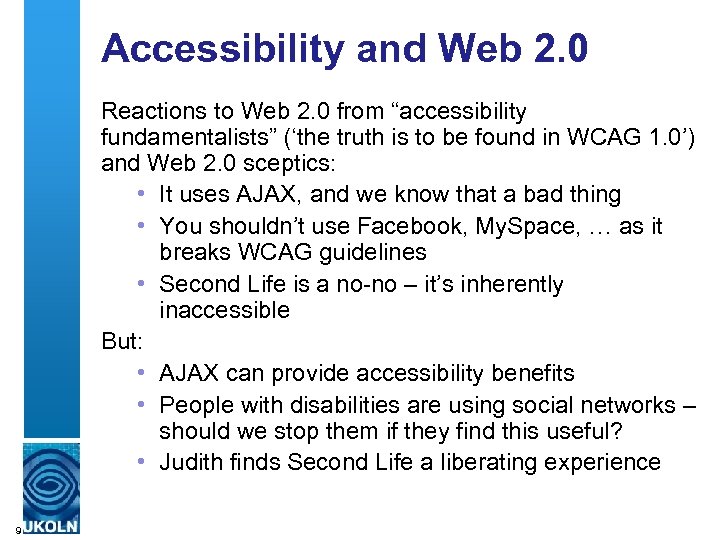 Accessibility and Web 2.0

Reactions to Web 2.0 from “accessibility fundamentalists” (‘the truth is to be found in WCAG 1.0’) and Web 2.0 sceptics:

• It uses AJAX, and we know that a bad thing
• You shouldn’t use Facebook, MySpace, … as it breaks WCAG guidelines
• Second Life is a no-no – it’s inherently inaccessible

But:

• AJAX can provide accessibility benefits
• People with disabilities are using social networks – should we stop them if they find this useful?
• Judith finds Second Life a liberating experience

9

UKOLN